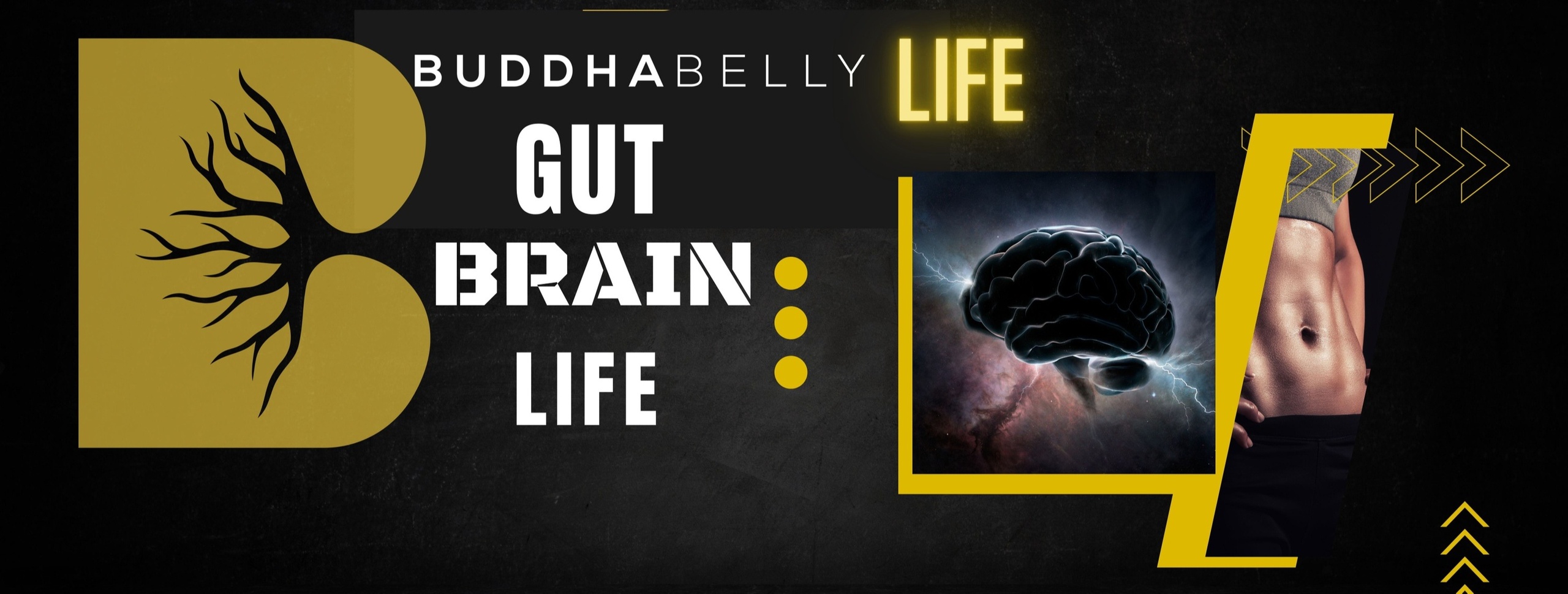 BUDDHABELLY LIFE

GUT
BRAIN
LIFE